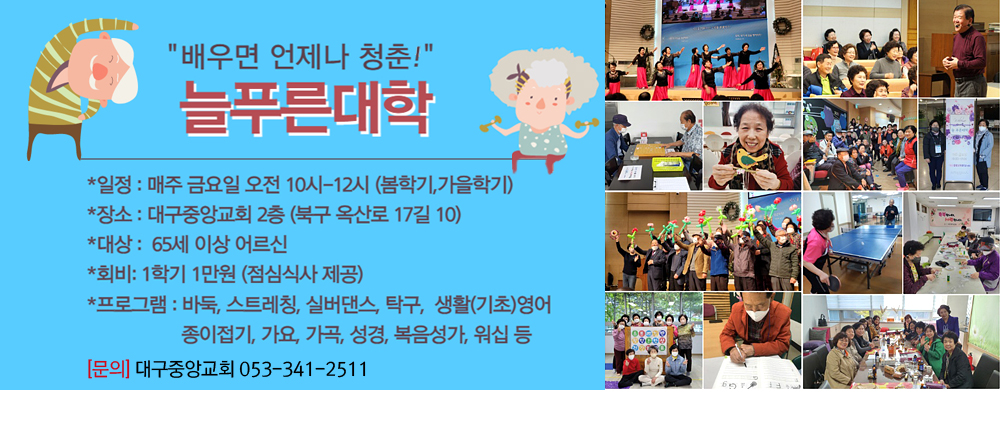 "배우면 언제나 청춘!"

늘푸른대학

*일정 : 매주 금요일 오전 10시-12시 (봄학기,가을학기)
*장소 : 대구중앙교회 2층 (북구 옥산로 17길 10)
*대상 : 65세 이상 어르신
*회비: 1학기 1만원 (점심식사 제공)
*프로그램 : 바둑, 스트레칭, 실버댄스, 탁구, 생활(기초)영어 종이접기, 가요, 가곡, 성경, 복음성가, 워십 등

[문의] 대구중앙교회 053-341-2511